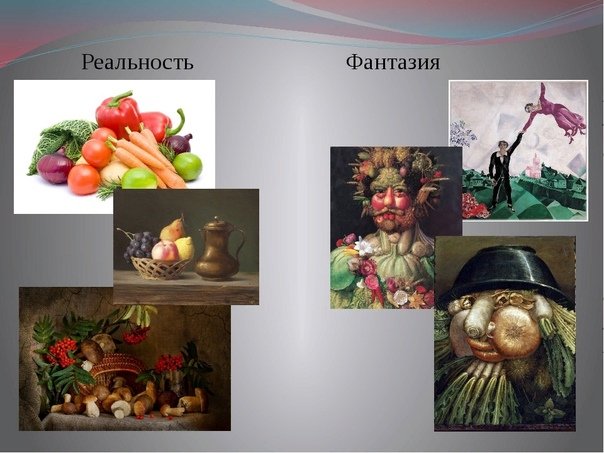 Реальность

Фантазия